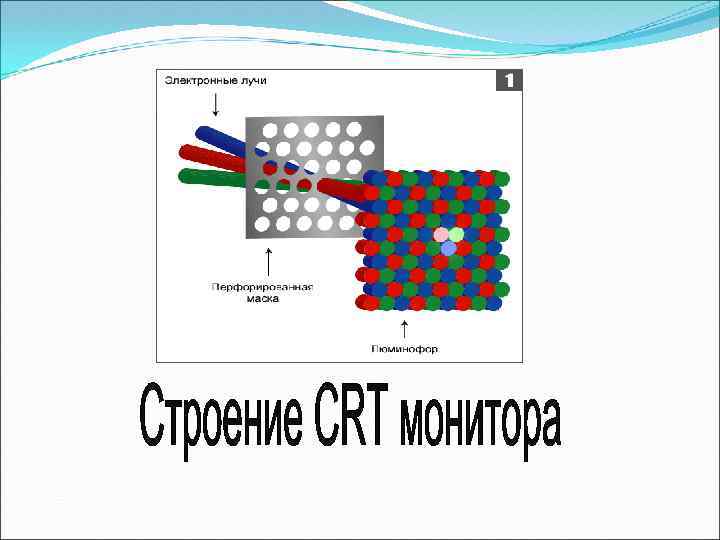 Электронные лучи

1

Перфорированная маска

Люминофор

Строение CRT монитора